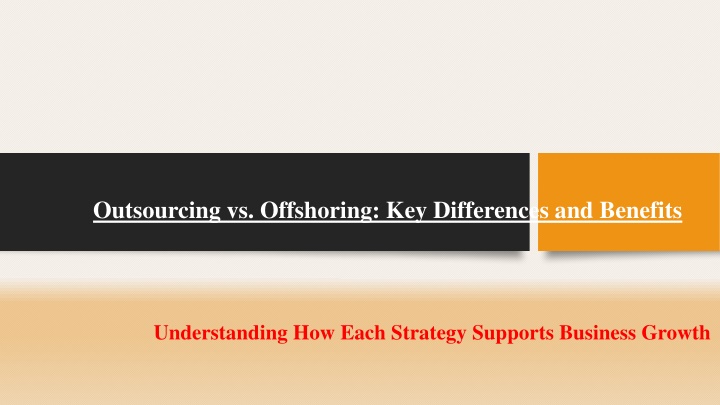 Outsourcing vs. Offshoring: Key Differences and Benefits

Understanding How Each Strategy Supports Business Growth